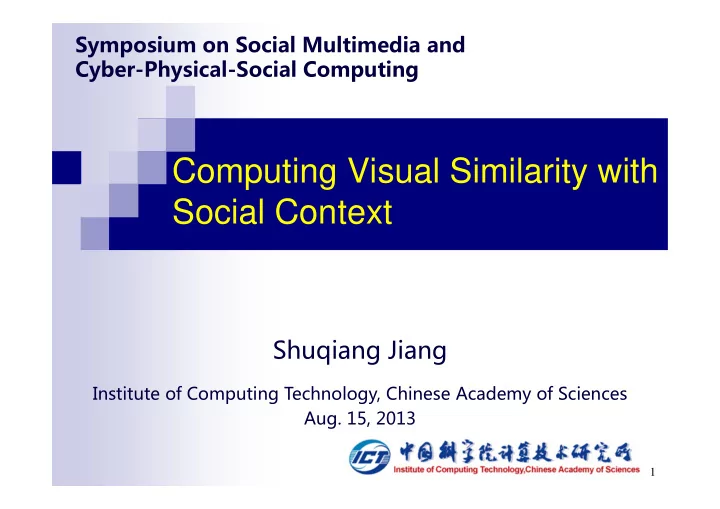 Symposium on Social Multimedia and Cyber-Physical-Social Computing

Computing Visual Similarity with Social Context

Shuqiang Jiang

Institute of Computing Technology, Chinese Academy of Sciences
Aug. 15, 2013

ICT 中国科学院计算技术研究所
Institute of Computing Technology,Chinese Academy of Sciences

1